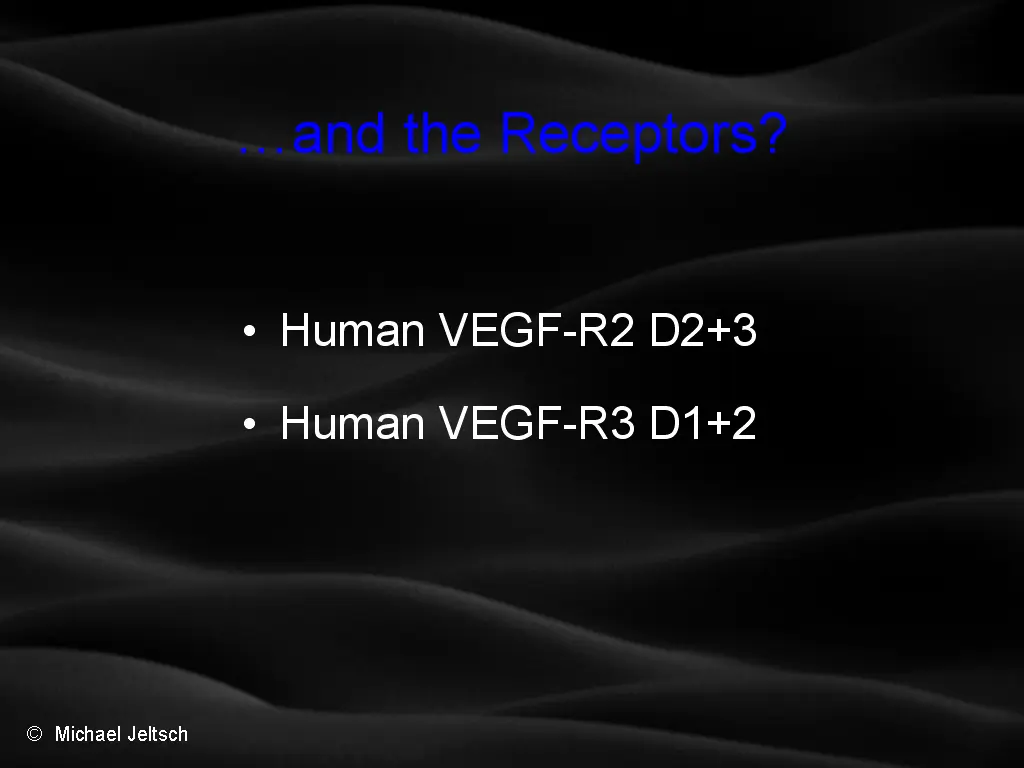 …and the Receptors?

• Human VEGF-R2 D2+3

• Human VEGF-R3 D1+2

© Michael Jeltsch